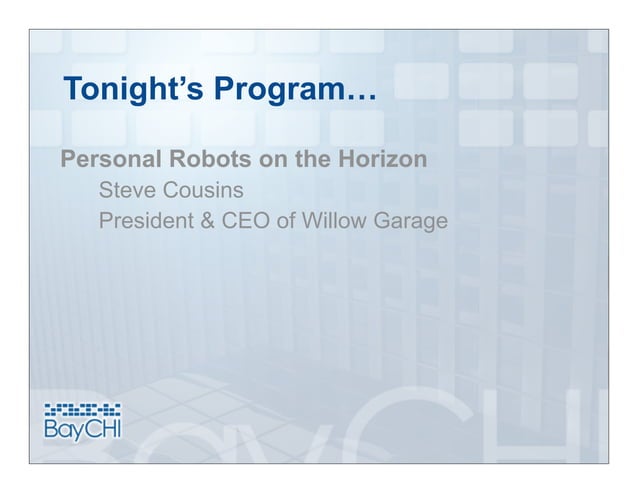 Tonight's Program…

Personal Robots on the Horizon
Steve Cousins
President & CEO of Willow Garage

BayCHI